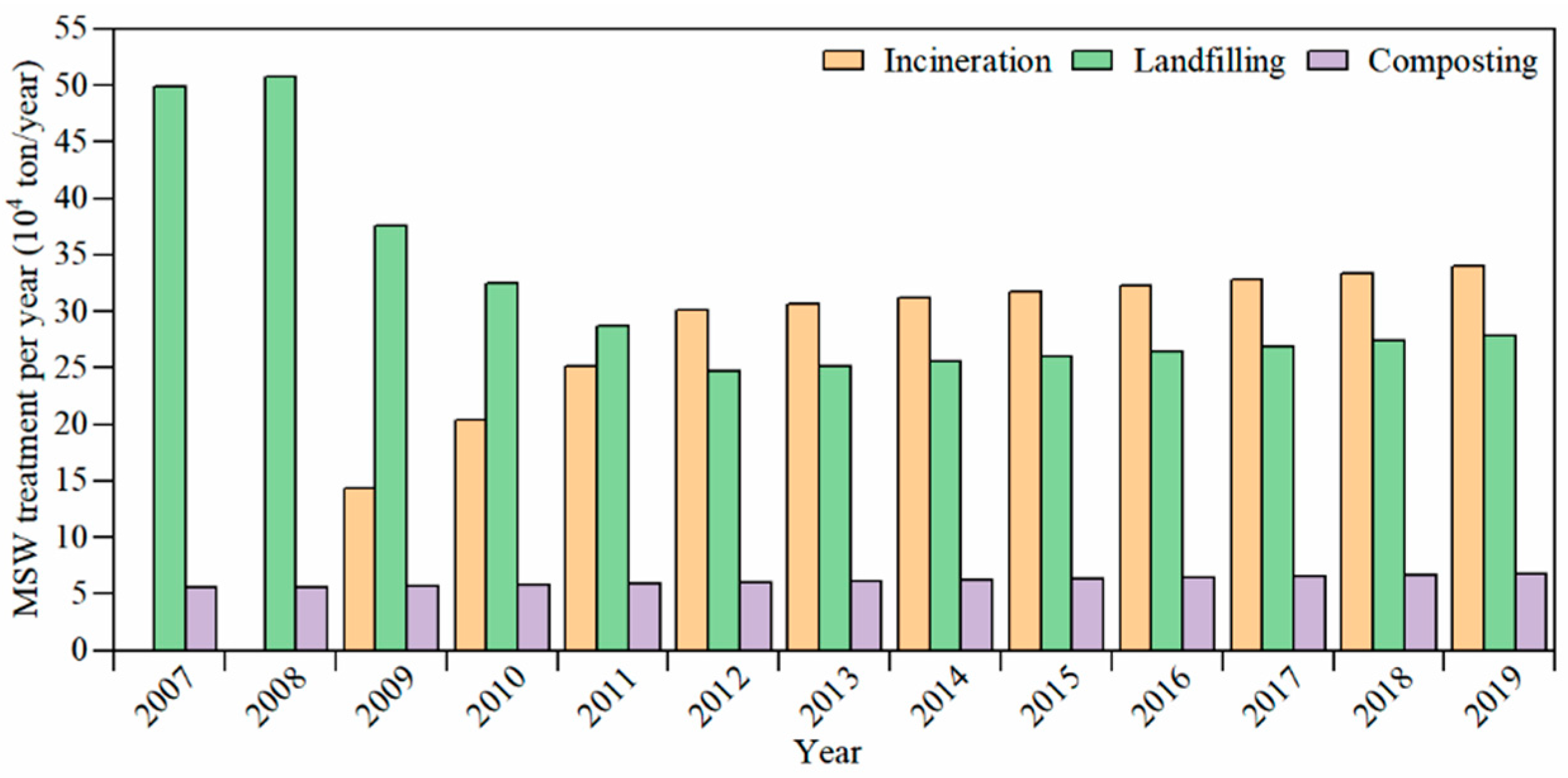 Incineration Landfilling Composting

MSW treatment per year ($10^4$ ton/year)

55
50
45
40
35
30
25
20
15
10
5
0

2007 2008 2009 2010 2011 2012 2013 2014 2015 2016 2017 2018 2019

Year